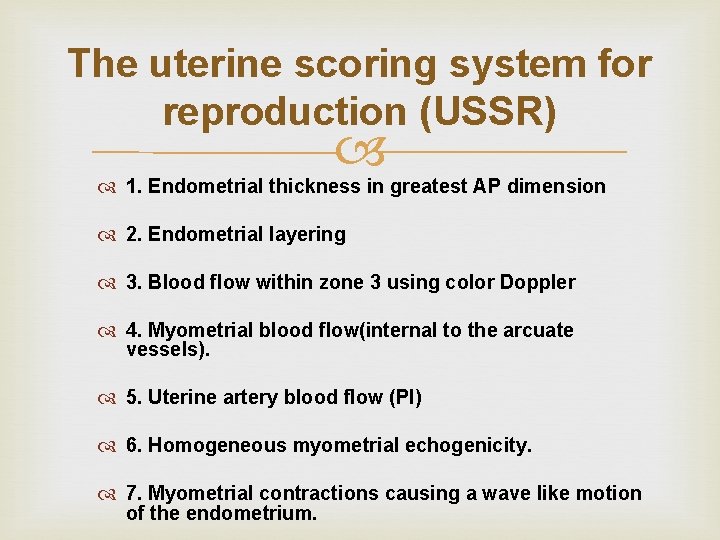 The uterine scoring system for reproduction (USSR)

1. Endometrial thickness in greatest AP dimension

2. Endometrial layering

3. Blood flow within zone 3 using color Doppler

4. Myometrial blood flow(internal to the arcuate vessels).

5. Uterine artery blood flow (PI)

6. Homogeneous myometrial echogenicity.

7. Myometrial contractions causing a wave like motion of the endometrium.